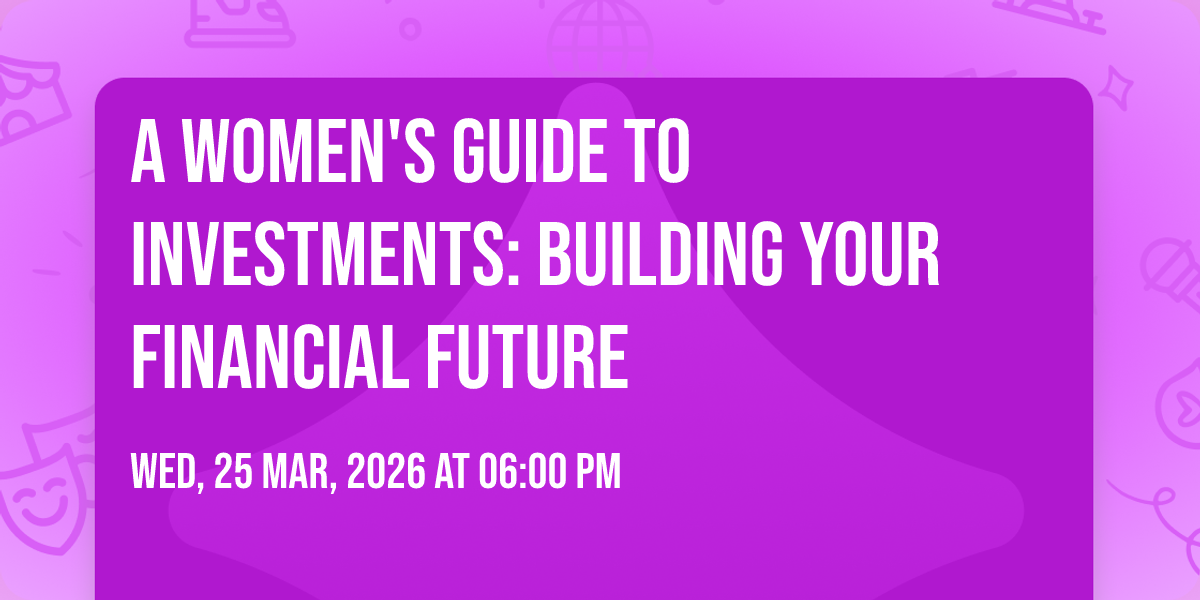 A WOMEN'S GUIDE TO INVESTMENTS: BUILDING YOUR FINANCIAL FUTURE

WED, 25 MAR, 2026 AT 06:00 PM